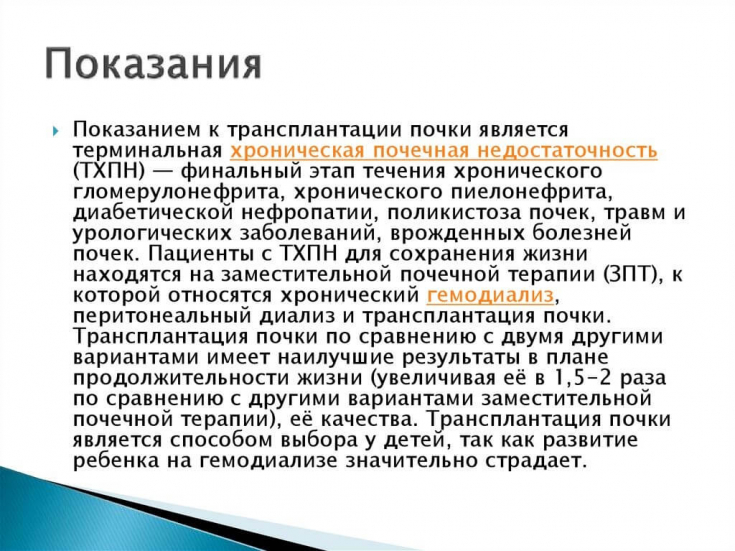 Показания

Показанием к трансплантации почки является терминальная хроническая почечная недостаточность (ТХПН) — финальный этап течения хронического гломерулонефрита, хронического пиелонефрита, диабетической нефропатии, поликистоза почек, травм и урологических заболеваний, врожденных болезней почек. Пациенты с ТХПН для сохранения жизни находятся на заместительной почечной терапии (ЗПТ), к которой относятся хронический гемодиализ, перитонеальный диализ и трансплантация почки. Трансплантация почки по сравнению с двумя другими вариантами имеет наилучшие результаты в плане продолжительности жизни (увеличивая её в 1,5-2 раза по сравнению с другими вариантами заместительной почечной терапии), её качества. Трансплантация почки является способом выбора у детей, так как развитие ребенка на гемодиализе значительно страдает.